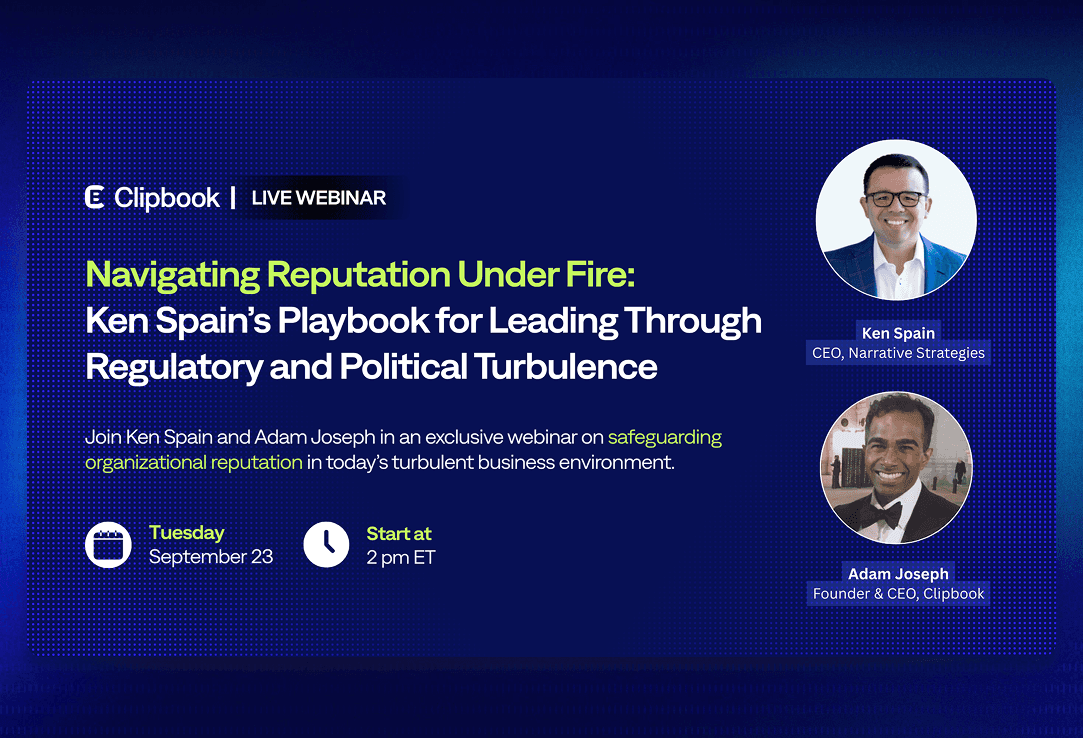 Clipbook | LIVE WEBINAR

Navigating Reputation Under Fire: Ken Spain's Playbook for Leading Through Regulatory and Political Turbulence

Join Ken Spain and Adam Joseph in an exclusive webinar on safeguarding organizational reputation in today's turbulent business environment.

Tuesday
September 23

Start at
2 pm ET

Ken Spain
CEO, Narrative Strategies

Adam Joseph
Founder & CEO, Clipbook